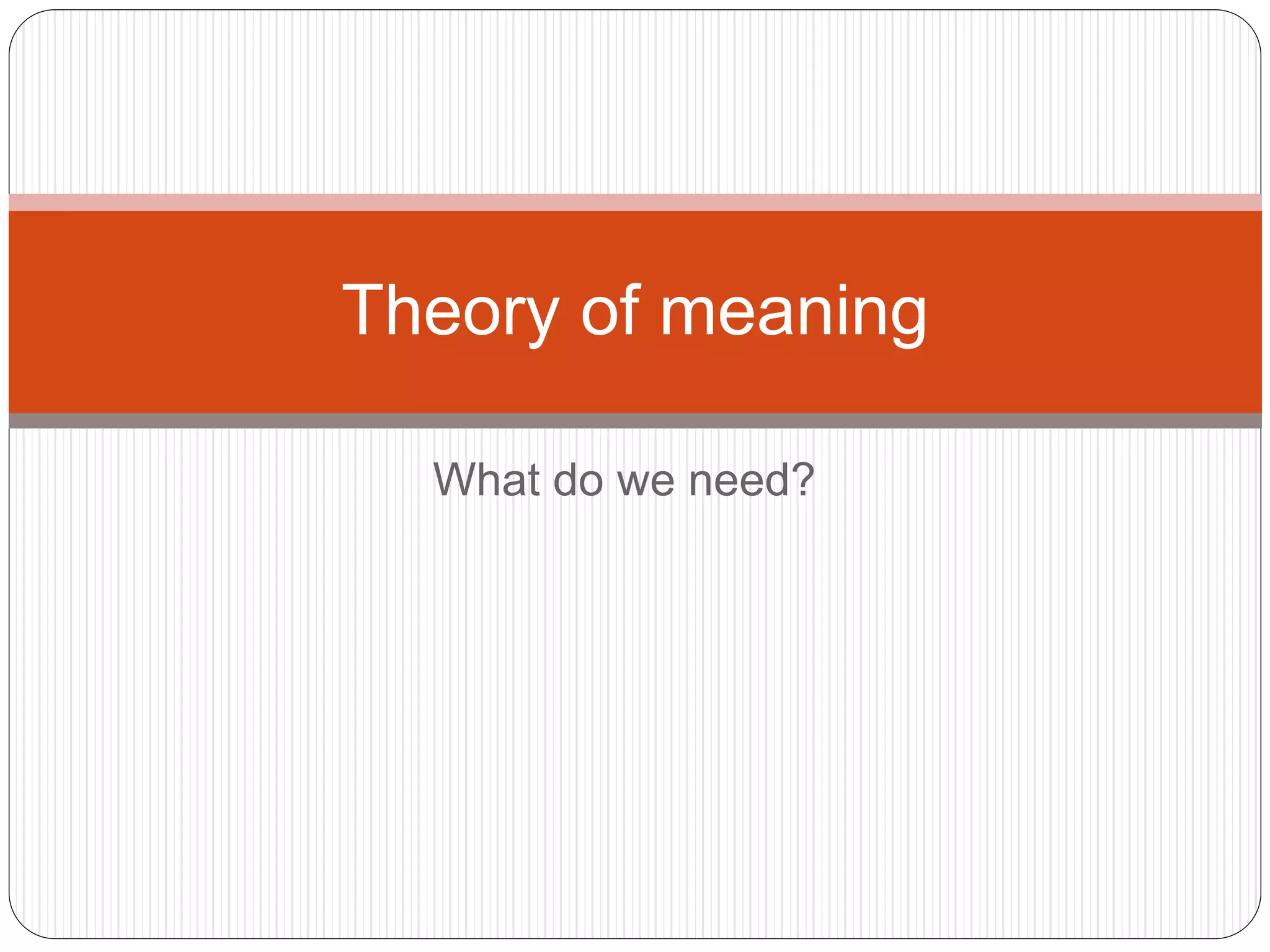 Theory of meaning

What do we need?